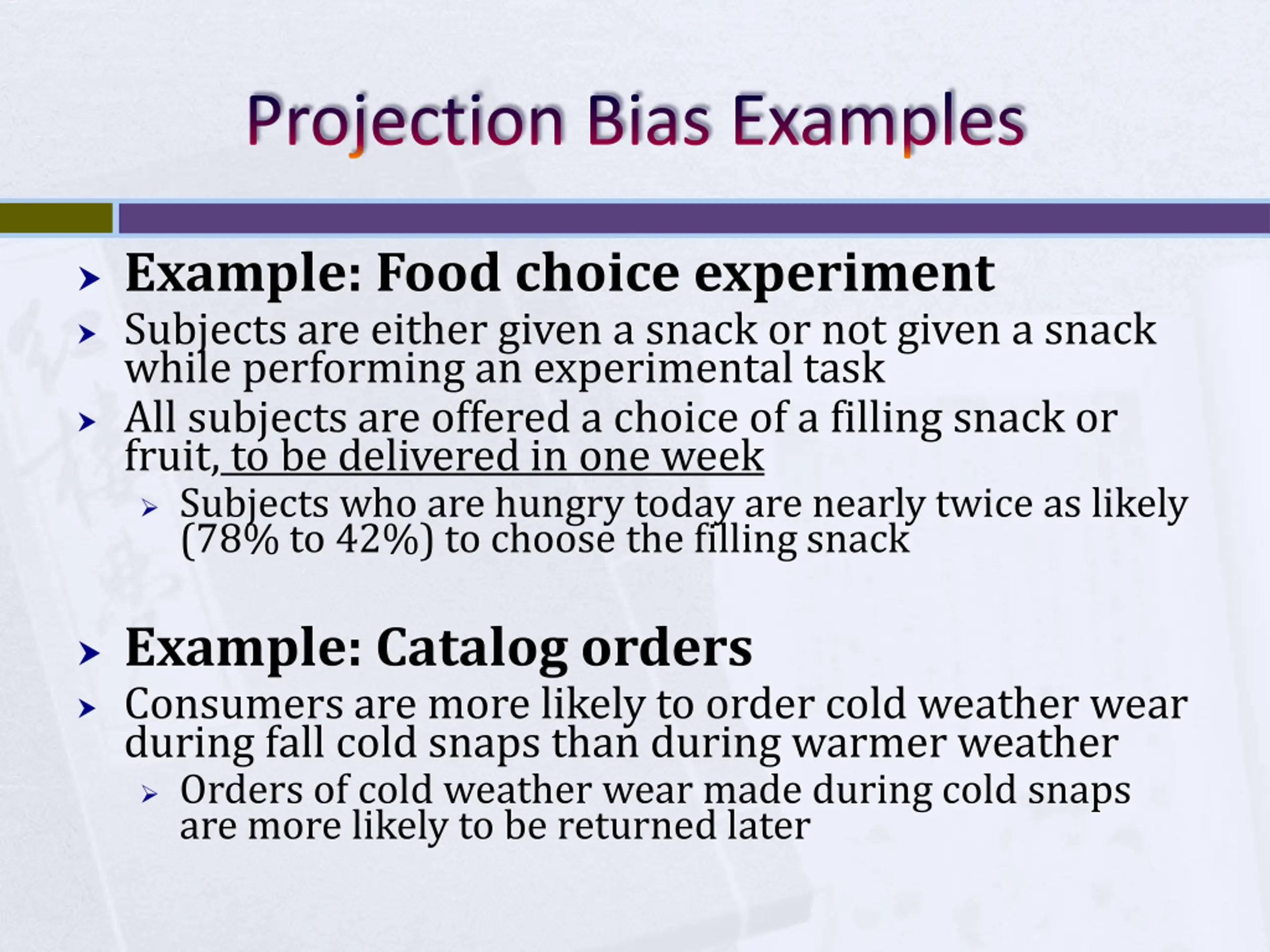 Projection Bias Examples

Example: Food choice experiment

Subjects are either given a snack or not given a snack while performing an experimental task

All subjects are offered a choice of a filling snack or fruit, to be delivered in one week

Subjects who are hungry today are nearly twice as likely (78% to 42%) to choose the filling snack

Example: Catalog orders

Consumers are more likely to order cold weather wear during fall cold snaps than during warmer weather

Orders of cold weather wear made during cold snaps are more likely to be returned later